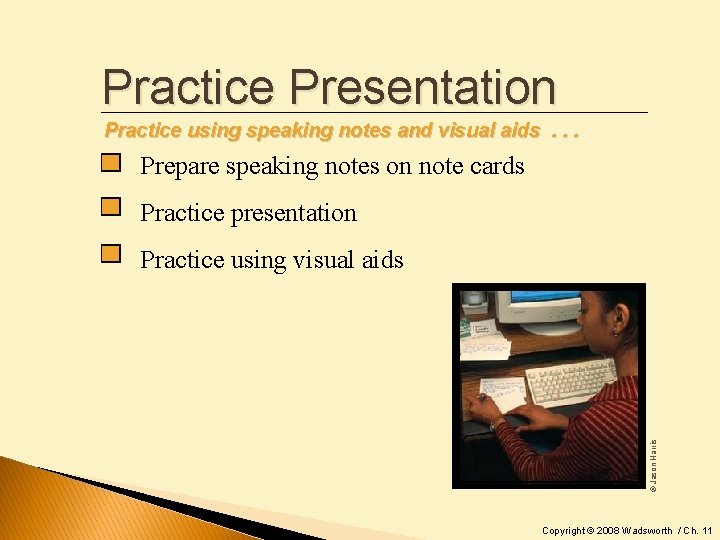 Practice Presentation

Practice using speaking notes and visual aids . . .

Prepare speaking notes on note cards

Practice presentation

Practice using visual aids

© Jason Harris

Copyright © 2008 Wadsworth / Ch. 11